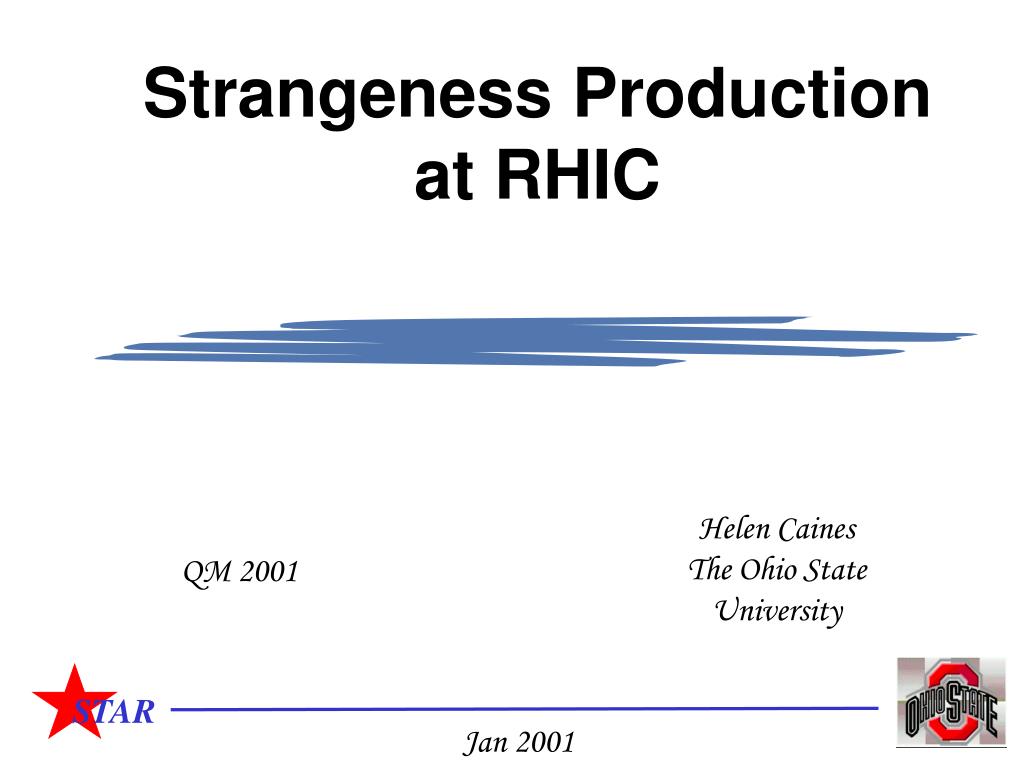 Strangeness Production at RHIC

QM 2001

Helen Caines
The Ohio State University

STAR

Jan 2001

OHIO STATE